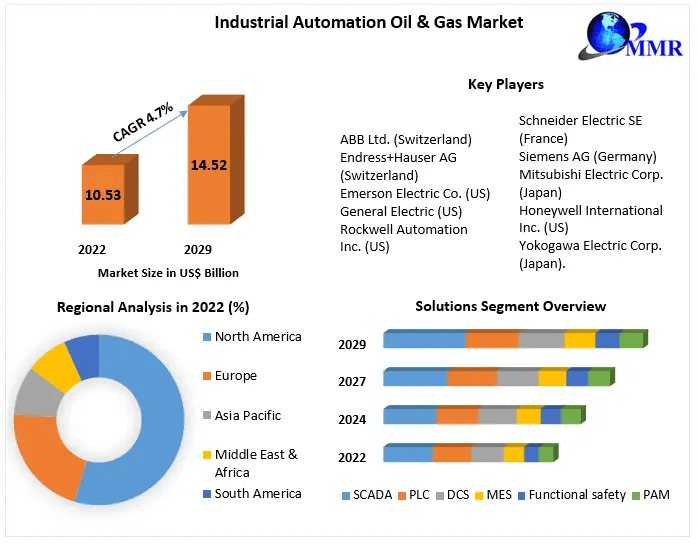 Industrial Automation Oil & Gas Market

MMR

CAGR 4.7%

10.53

14.52

2022

2029

Market Size in US$ Billion

Key Players

ABB Ltd. (Switzerland)
Endress+Hauser AG (Switzerland)
Emerson Electric Co. (US)
General Electric (US)
Rockwell Automation Inc. (US)

Schneider Electric SE (France)
Siemens AG (Germany)
Mitsubishi Electric Corp. (Japan)
Honeywell International Inc. (US)
Yokogawa Electric Corp. (Japan).

Regional Analysis in 2022 (%)

North America
Europe
Asia Pacific
Middle East & Africa
South America

Solutions Segment Overview

2029
2027
2024
2022

SCADA PLC DCS MES Functional safety PAM